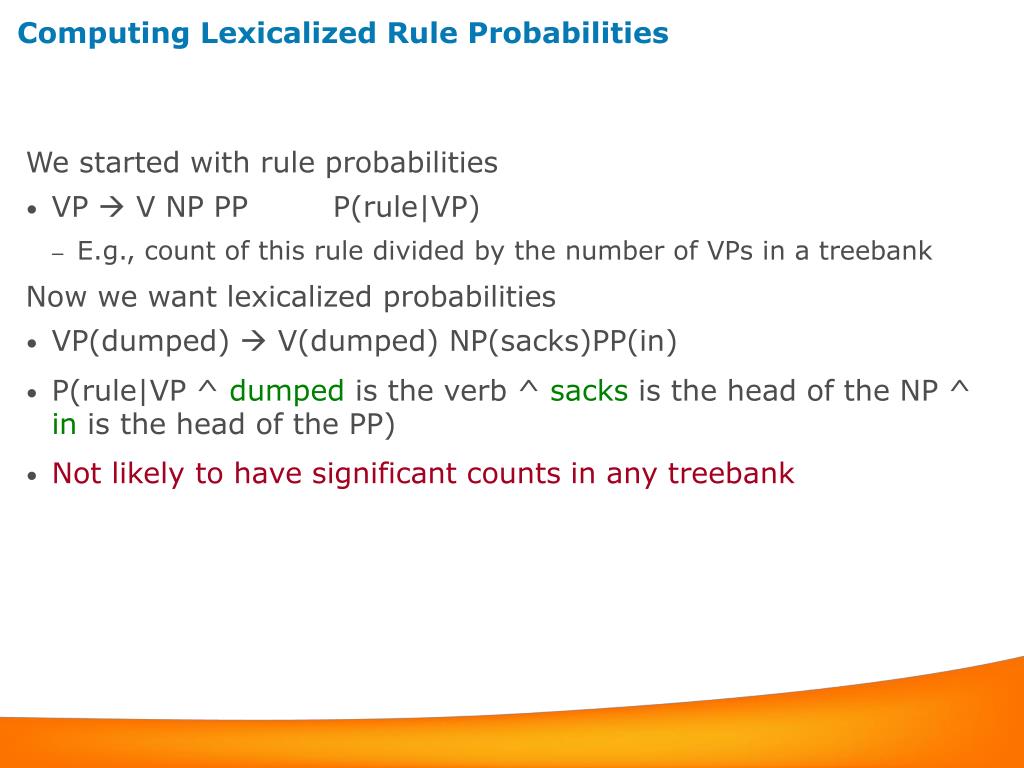 Computing Lexicalized Rule Probabilities

We started with rule probabilities

• VP → V NP PP P(rule|VP)

– E.g., count of this rule divided by the number of VPs in a treebank

Now we want lexicalized probabilities

• VP(dumped) → V(dumped) NP(sacks)PP(in)

• P(rule|VP ^ dumped is the verb ^ sacks is the head of the NP ^ in is the head of the PP)

• Not likely to have significant counts in any treebank